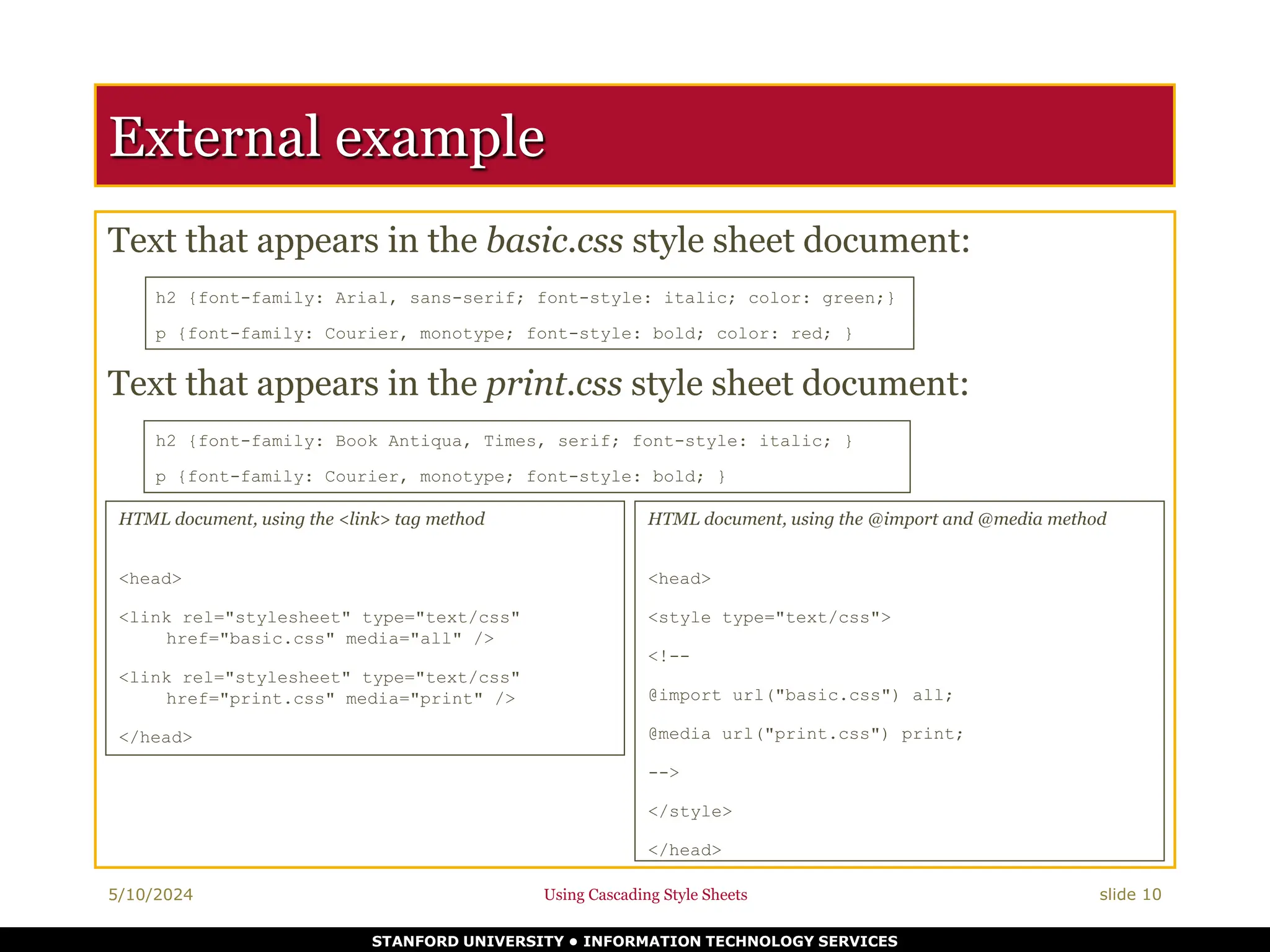 External example

Text that appears in the basic.css style sheet document:

h2 {font-family: Arial, sans-serif; font-style: italic; color: green;}

p {font-family: Courier, monotype; font-style: bold; color: red; }

Text that appears in the print.css style sheet document:

h2 {font-family: Book Antiqua, Times, serif; font-style: italic; }

p {font-family: Courier, monotype; font-style: bold; }

HTML document, using the <link> tag method

<head>

<link rel="stylesheet" type="text/css" href="basic.css" media="all" />

<link rel="stylesheet" type="text/css" href="print.css" media="print" />

</head>

HTML document, using the @import and @media method

<head>

<style type="text/css">

<!--

@import url("basic.css") all;

@media url("print.css") print;

-->

</style>

</head>

5/10/2024

Using Cascading Style Sheets

slide 10

STANFORD UNIVERSITY • INFORMATION TECHNOLOGY SERVICES